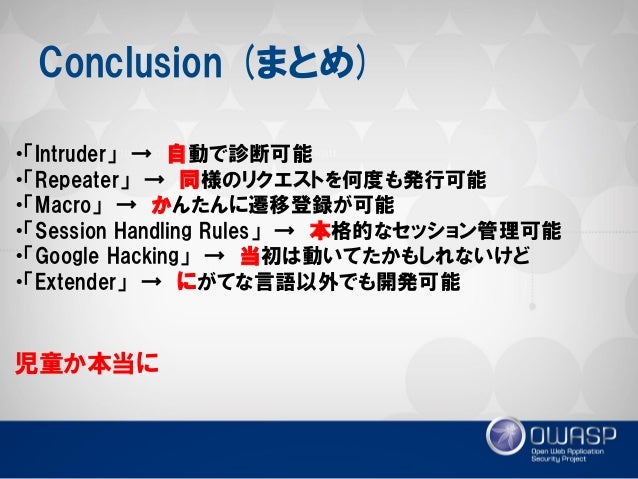 Conclusion（まとめ）

•「Intruder」 → 自動で診断可能
•「Repeater」 → 同様のリクエストを何度も発行可能
•「Macro」 → かんたんに遷移登録が可能
•「Session Handling Rules」 → 本格的なセッション管理可能
•「Google Hacking」 → 当初は動いてたかもしれないけど
•「Extender」 → にがてな言語以外でも開発可能

児童か本当に

OWASP
Open Web Application Security Project